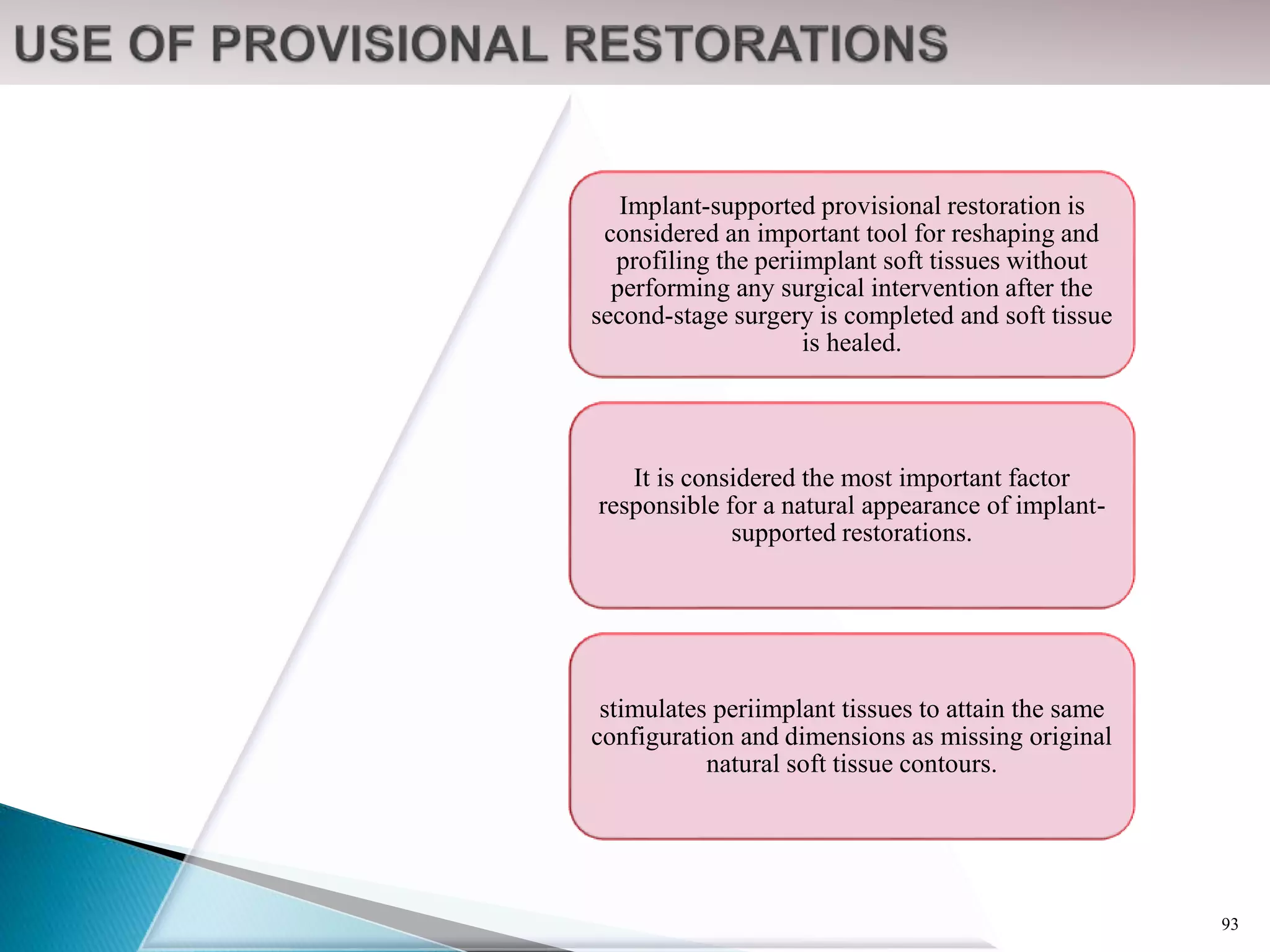 USE OF PROVISIONAL RESTORATIONS

Implant-supported provisional restoration is considered an important tool for reshaping and profiling the periimplant soft tissues without performing any surgical intervention after the second-stage surgery is completed and soft tissue is healed.

It is considered the most important factor responsible for a natural appearance of implant-supported restorations.

stimulates periimplant tissues to attain the same configuration and dimensions as missing original natural soft tissue contours.

93